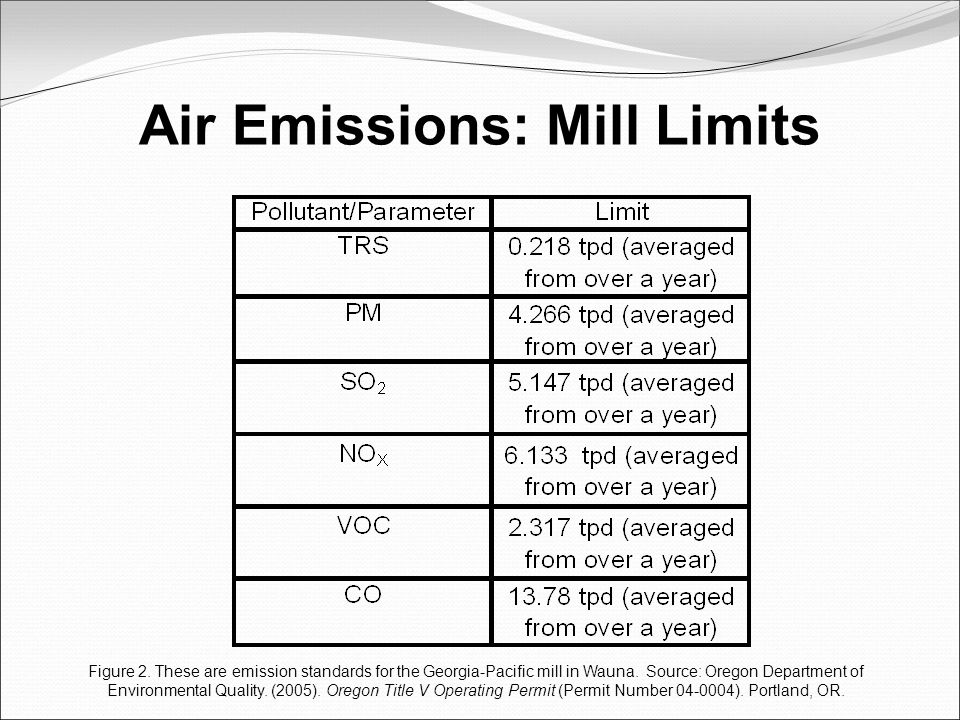 Air Emissions: Mill Limits

| Pollutant/Parameter | Limit |
|---|---|
| TRS | 0.218 tpd (averaged from over a year) |
| PM | 4.266 tpd (averaged from over a year) |
| $SO_2$ | 5.147 tpd (averaged from over a year) |
| $NO_X$ | 6.133 tpd (averaged from over a year) |
| VOC | 2.317 tpd (averaged from over a year) |
| CO | 13.78 tpd (averaged from over a year) |

Figure 2. These are emission standards for the Georgia-Pacific mill in Wauna. Source: Oregon Department of Environmental Quality. (2005). Oregon Title V Operating Permit (Permit Number 04-0004). Portland, OR.